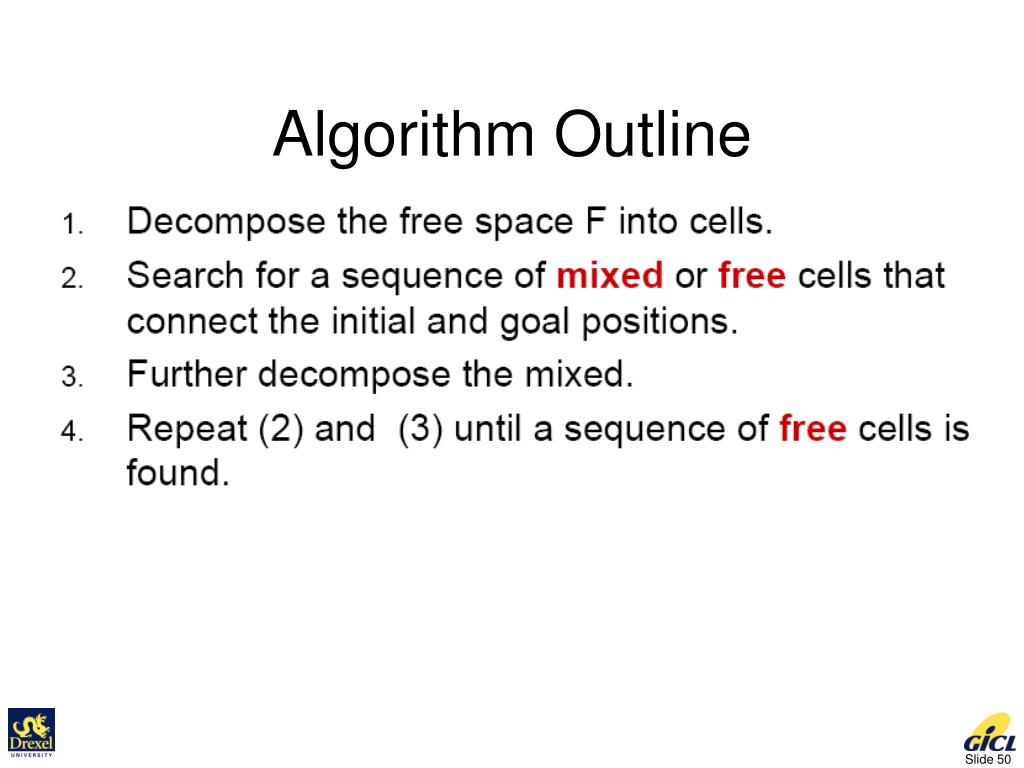 Algorithm Outline

1. Decompose the free space F into cells.
2. Search for a sequence of mixed or free cells that connect the initial and goal positions.
3. Further decompose the mixed.
4. Repeat (2) and (3) until a sequence of free cells is found.

Drexel UNIVERSITY

GICL

Slide 50